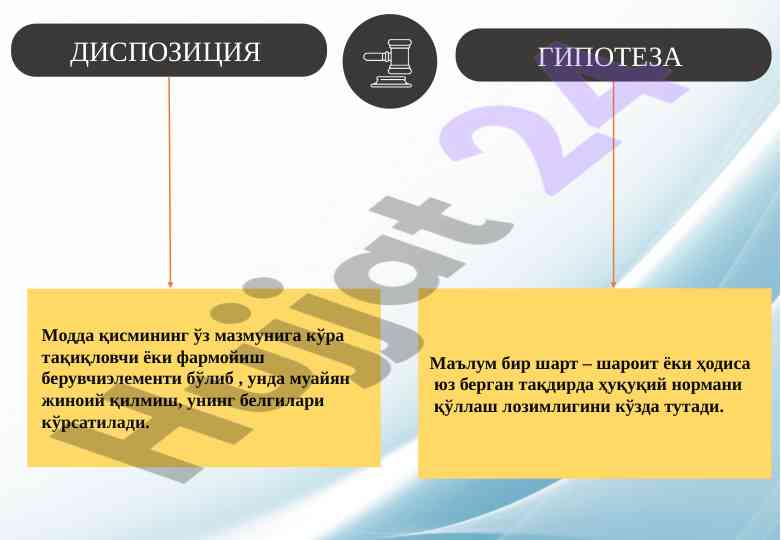 ДИСПОЗИЦИЯ

ГИПОТЕЗА

Hujjat 24

Модда қисмининг ўз мазмунига кўра тақиқловчи ёки фармойиш берувчиэлементи бўлиб , унда муайян жиноий қилмиш, унинг белгилари кўрсатилади.

Маълум бир шарт – шароит ёки ҳодиса юз берган тақдирда ҳуқуқий нормани қўллаш лозимлигини кўзда тутади.